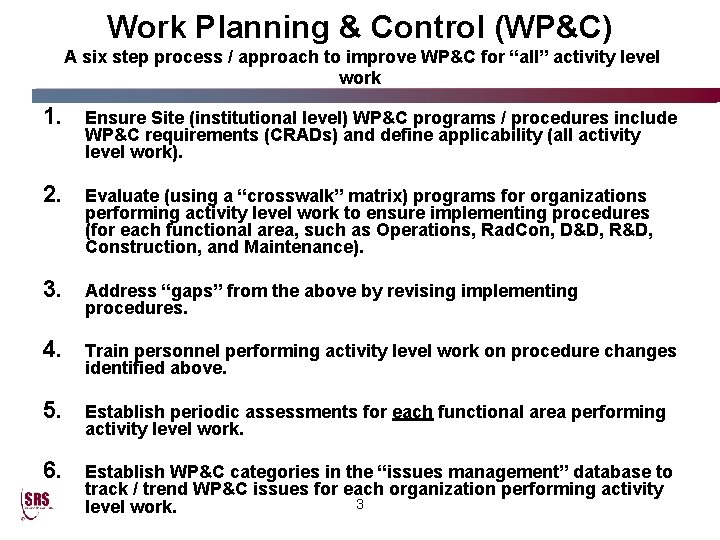 Work Planning & Control (WP&C)
A six step process / approach to improve WP&C for “all” activity level work

1. Ensure Site (institutional level) WP&C programs / procedures include WP&C requirements (CRADs) and define applicability (all activity level work).

2. Evaluate (using a “crosswalk” matrix) programs for organizations performing activity level work to ensure implementing procedures (for each functional area, such as Operations, RadCon, D&D, R&D, Construction, and Maintenance).

3. Address “gaps” from the above by revising implementing procedures.

4. Train personnel performing activity level work on procedure changes identified above.

5. Establish periodic assessments for each functional area performing activity level work.

6. Establish WP&C categories in the “issues management” database to track / trend WP&C issues for each organization performing activity level work.

SRS

3